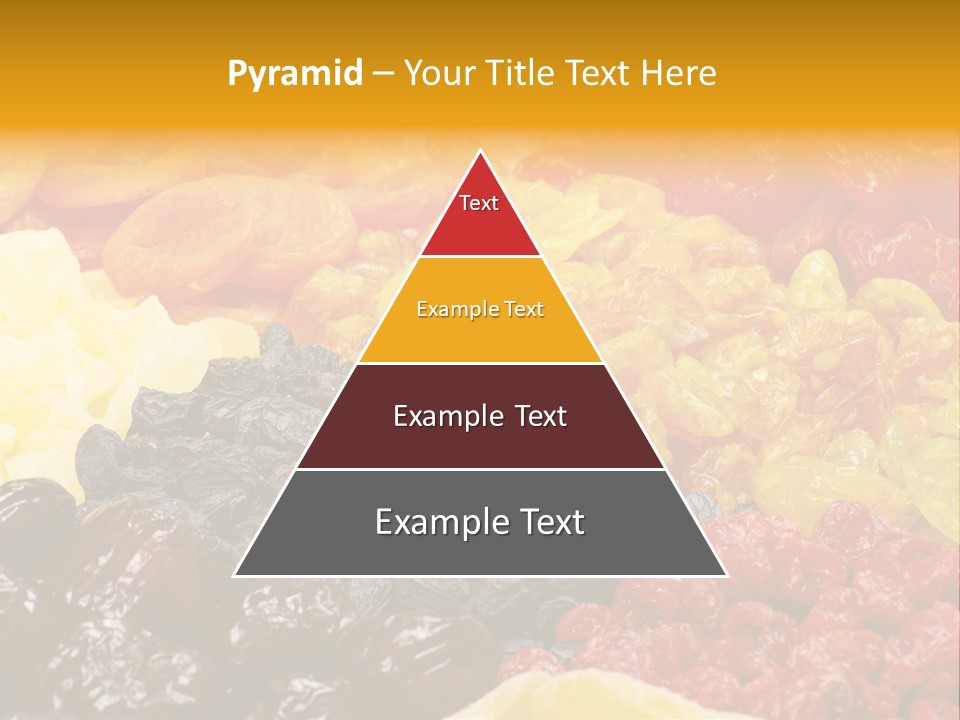 Pyramid – Your Title Text Here

Text

Example Text

Example Text

Example Text